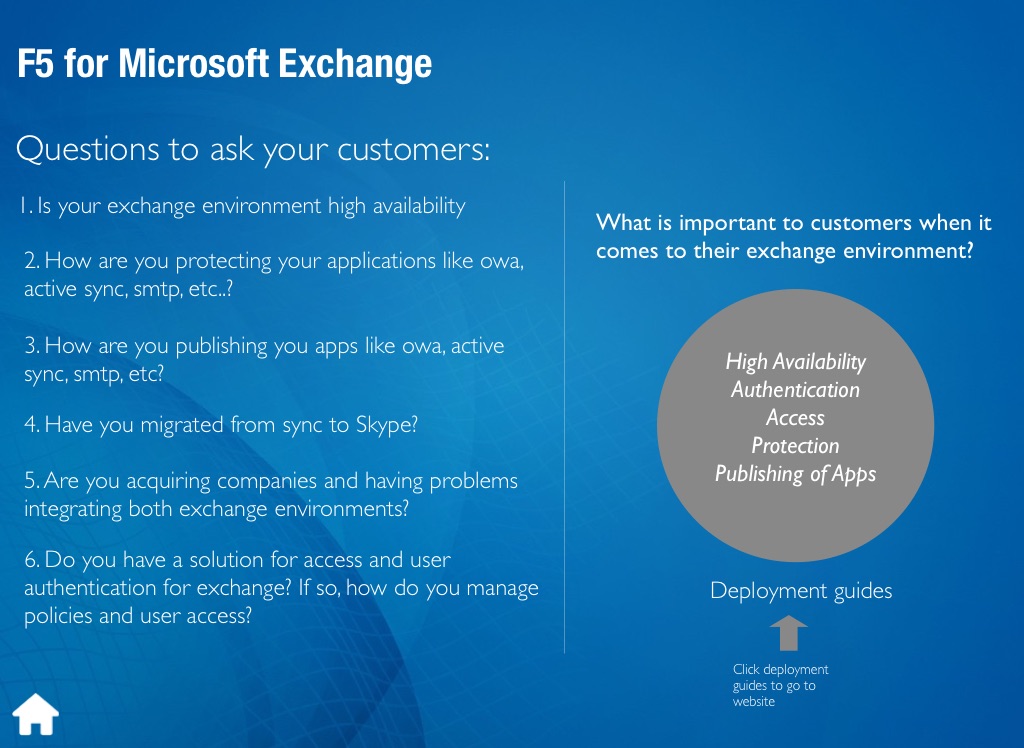 F5 for Microsoft Exchange

Questions to ask your customers:

1. Is your exchange environment high availability

2. How are you protecting your applications like owa, active sync, smtp, etc..?

3. How are you publishing you apps like owa, active sync, smtp, etc?

4. Have you migrated from sync to Skype?

5. Are you acquiring companies and having problems integrating both exchange environments?

6. Do you have a solution for access and user authentication for exchange? If so, how do you manage policies and user access?

What is important to customers when it comes to their exchange environment?

High Availability
Authentication
Access
Protection
Publishing of Apps

Deployment guides

Click deployment guides to go to website